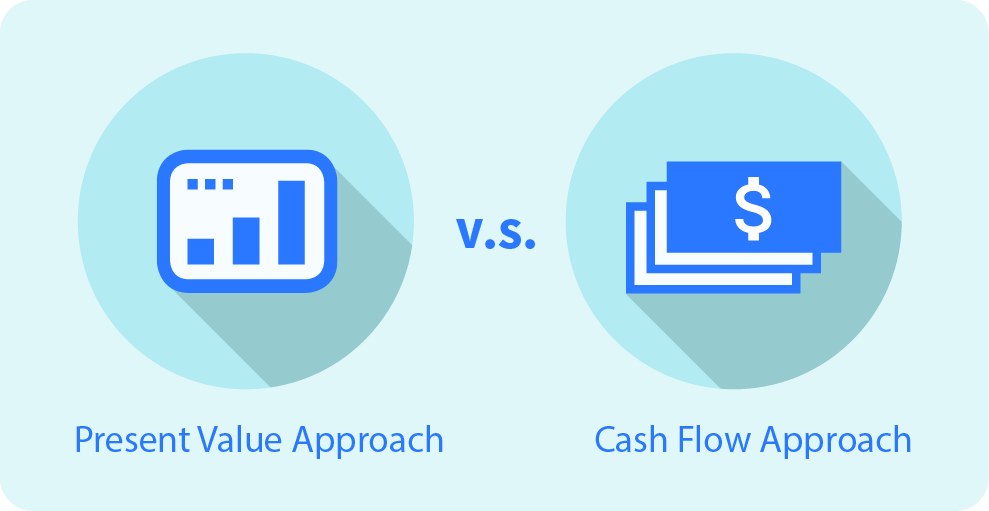 v.s.

$

Present Value Approach

Cash Flow Approach